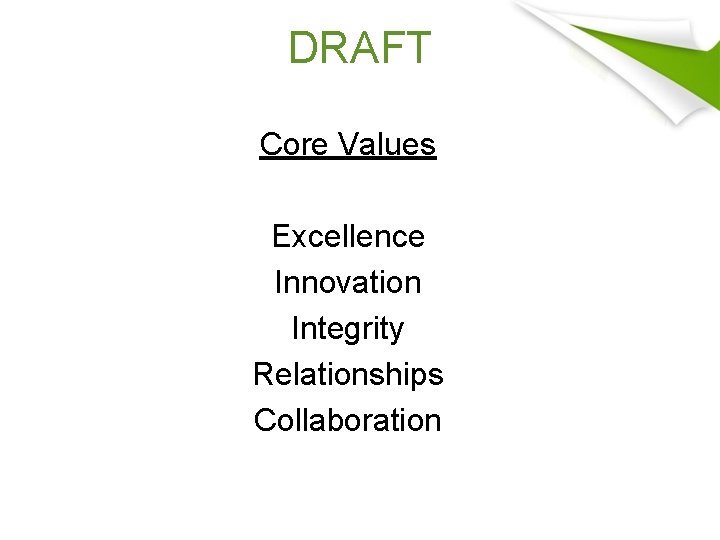 DRAFT

Core Values

Excellence
Innovation
Integrity
Relationships
Collaboration